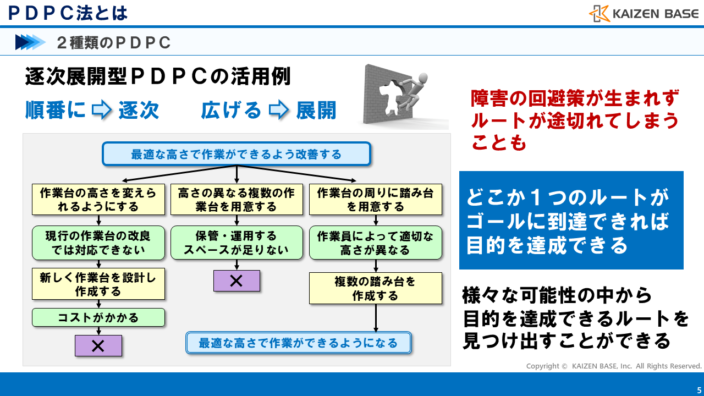 ＰＤＰＣ法とは

KAIZEN BASE

２種類のＰＤＰＣ

逐次展開型ＰＤＰＣの活用例

順番に ⇨ 逐次　　広げる ⇨ 展開

最適な高さで作業ができるよう改善する

作業台の高さを変えられるようにする

現行の作業台の改良では対応できない

新しく作業台を設計し作成する

コストがかかる

×

高さの異なる複数の作業台を用意する

保管・運用するスペースが足りない

×

作業台の周りに踏み台を用意する

作業員によって適切な高さが異なる

複数の踏み台を作成する

最適な高さで作業ができるようになる

障害の回避策が生まれずルートが途切れてしまうことも

どこか１つのルートがゴールに到達できれば目的を達成できる

様々な可能性の中から目的を達成できるルートを見つけ出すことができる

Copyright © KAIZEN BASE, Inc. All Rights Reserved.

5